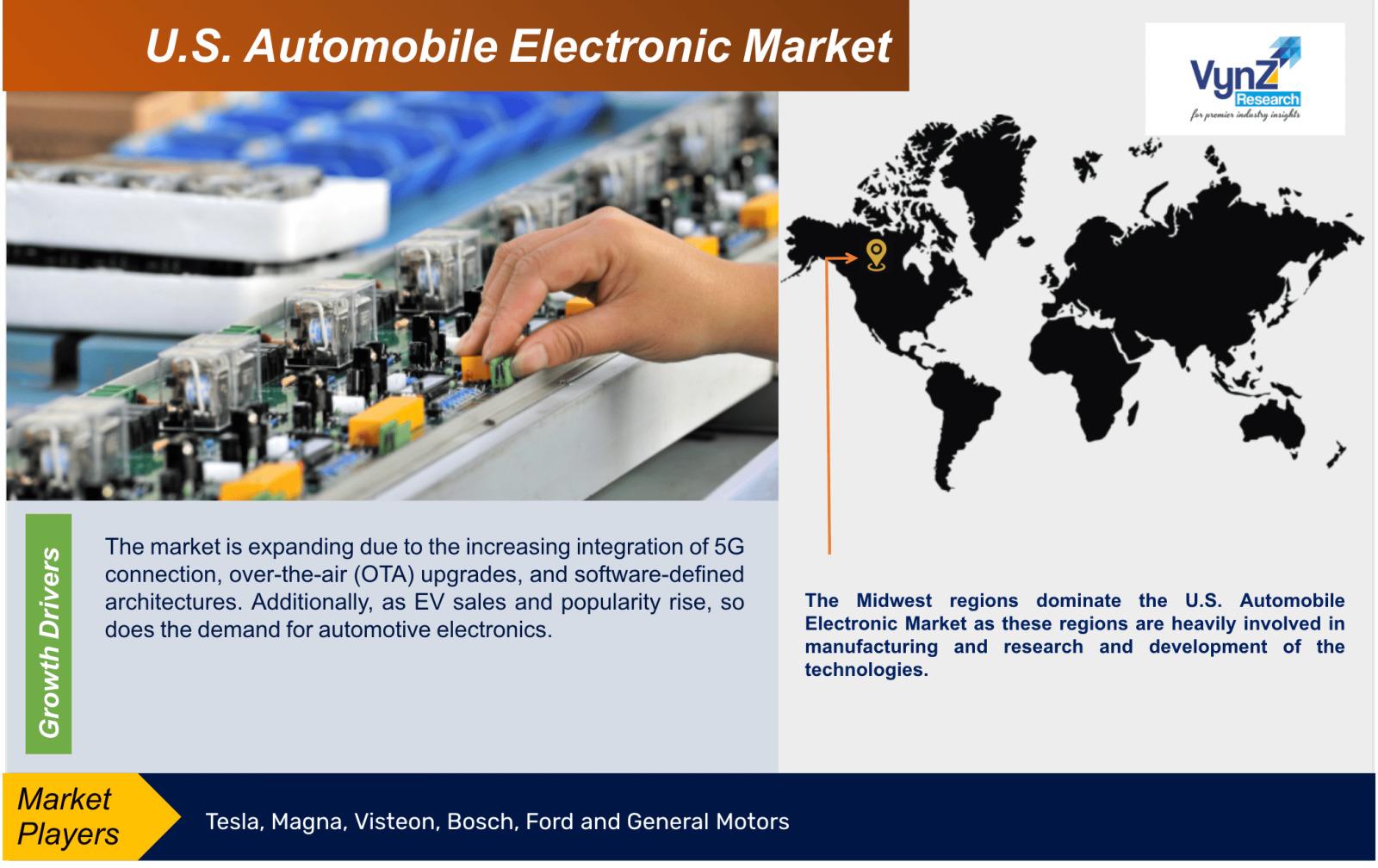 U.S. Automobile Electronic Market

VynZ Research
for premier industry insights

Growth Drivers

The market is expanding due to the increasing integration of 5G connection, over-the-air (OTA) upgrades, and software-defined architectures. Additionally, as EV sales and popularity rise, so does the demand for automotive electronics.

The Midwest regions dominate the U.S. Automobile Electronic Market as these regions are heavily involved in manufacturing and research and development of the technologies.

Market Players

Tesla, Magna, Visteon, Bosch, Ford and General Motors